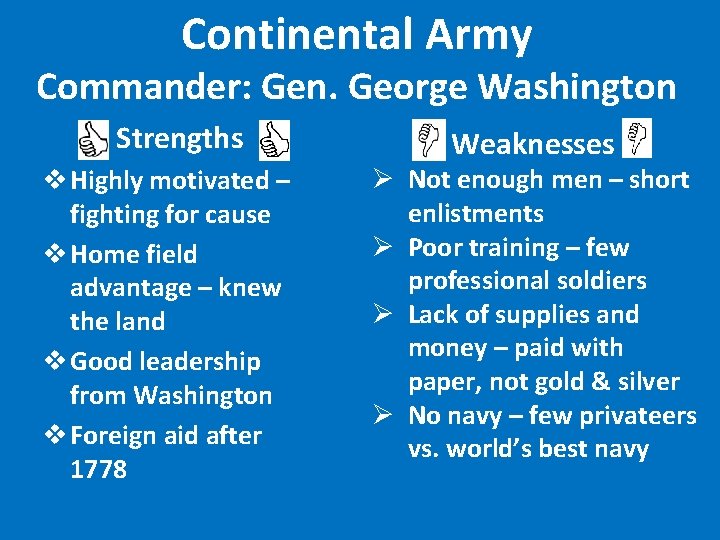 Continental Army
Commander: Gen. George Washington

Strengths

❖ Highly motivated – fighting for cause
❖ Home field advantage – knew the land
❖ Good leadership from Washington
❖ Foreign aid after 1778

Weaknesses

➢ Not enough men – short enlistments
➢ Poor training – few professional soldiers
➢ Lack of supplies and money – paid with paper, not gold & silver
➢ No navy – few privateers vs. world's best navy